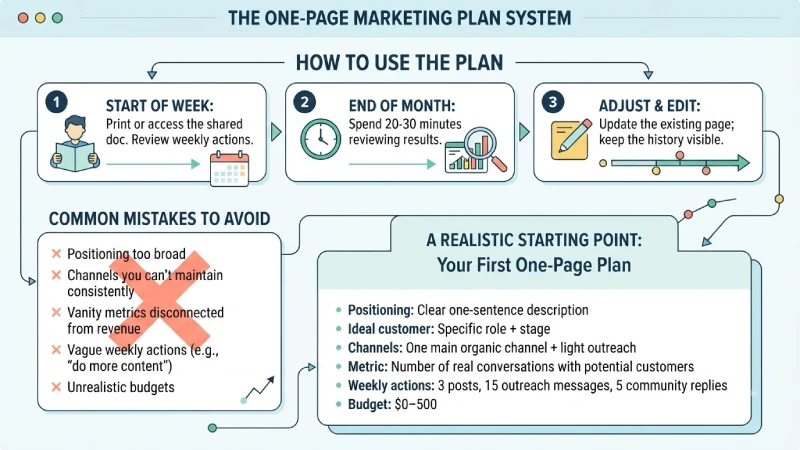 THE ONE-PAGE MARKETING PLAN SYSTEM

HOW TO USE THE PLAN

1 START OF WEEK: Print or access the shared doc. Review weekly actions.

2 END OF MONTH: Spend 20-30 minutes reviewing results.

3 ADJUST & EDIT: Update the existing page; keep the history visible.

COMMON MISTAKES TO AVOID

× Positioning too broad
× Channels you can't maintain consistently
× Vanity metrics disconnected from revenue
× Vague weekly actions (e.g., "do more content")
× Unrealistic budgets

A REALISTIC STARTING POINT:
Your First One-Page Plan

• Positioning: Clear one-sentence description
• Ideal customer: Specific role + stage
• Channels: One main organic channel + light outreach
• Metric: Number of real conversations with potential customers
• Weekly actions: 3 posts, 15 outreach messages, 5 community replies
• Budget: $0–500